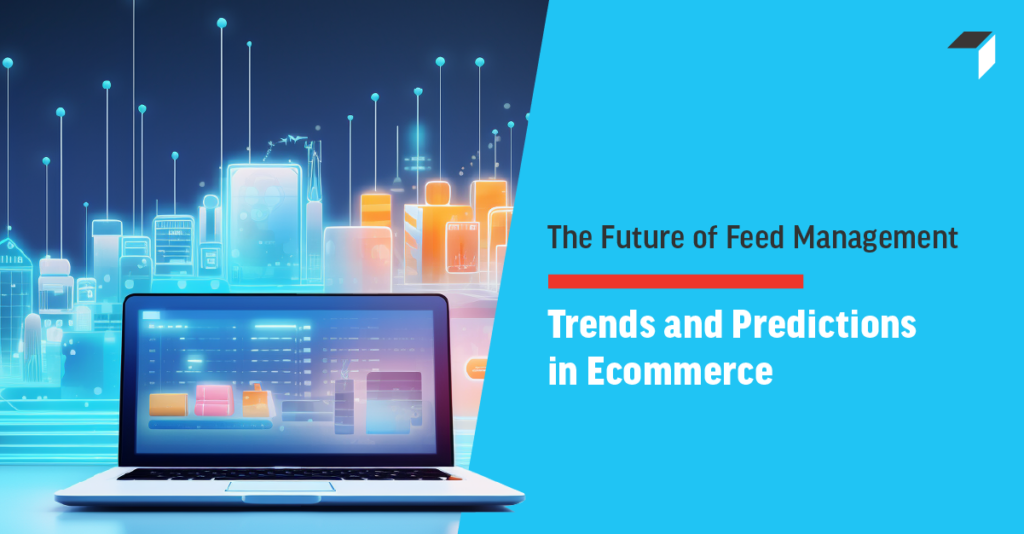 The Future of Feed Management

Trends and Predictions in Ecommerce